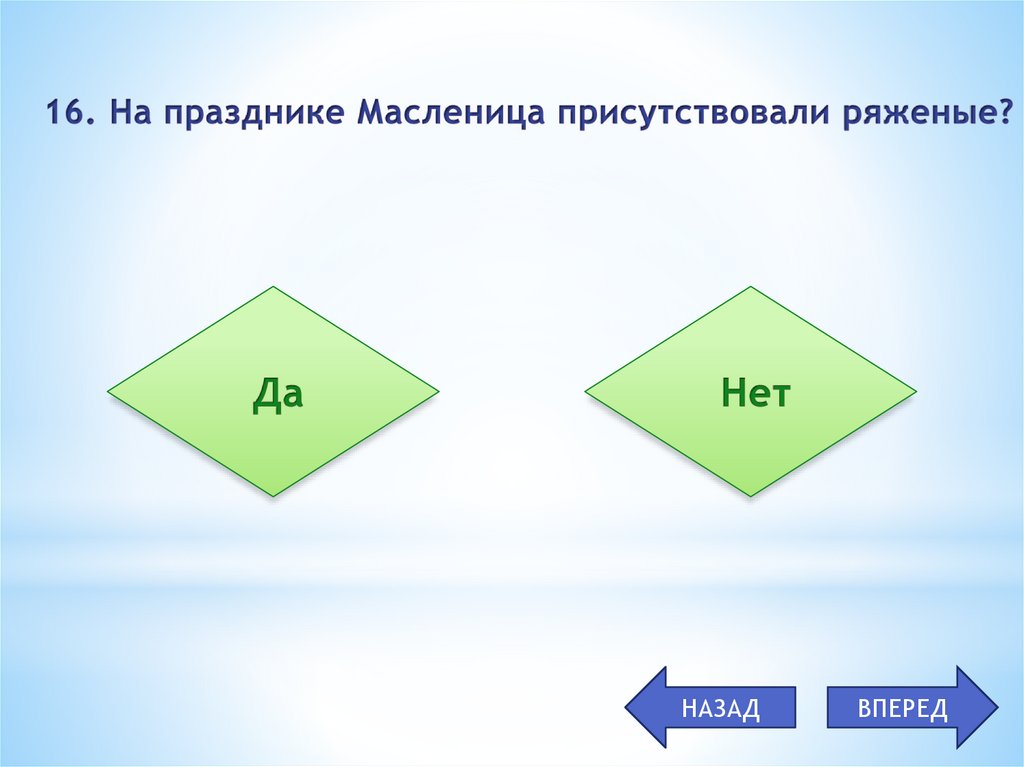 16. На празднике Масленица присутствовали ряженые?

Да

Нет

НАЗАД

ВПЕРЕД